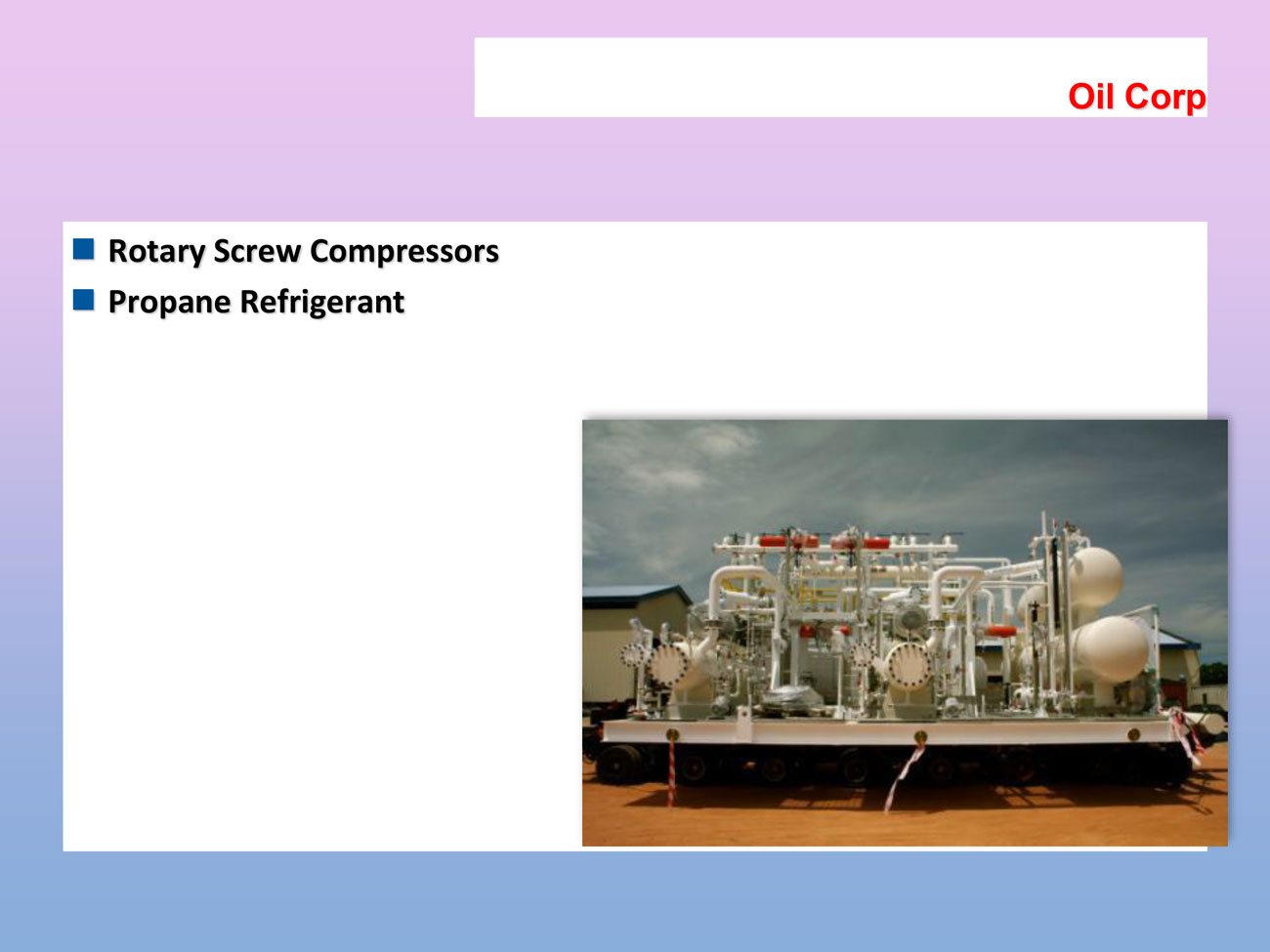 Oil Corp

Rotary Screw Compressors
Propane Refrigerant